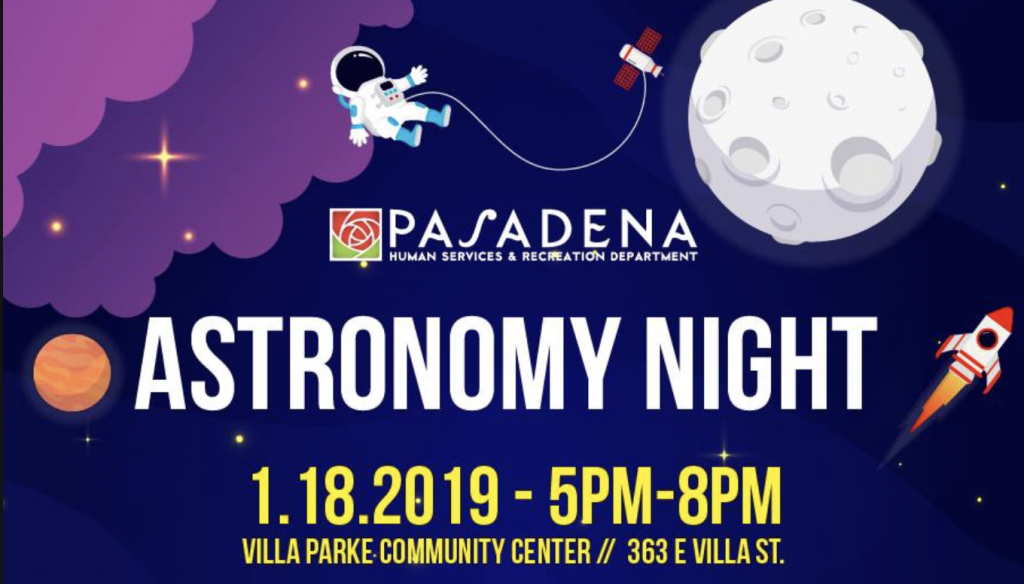 PASADENA
HUMAN SERVICES & RECREATION DEPARTMENT

ASTRONOMY NIGHT

1.18.2019 - 5PM-8PM

VILLA PARKE COMMUNITY CENTER // 363 E VILLA ST.